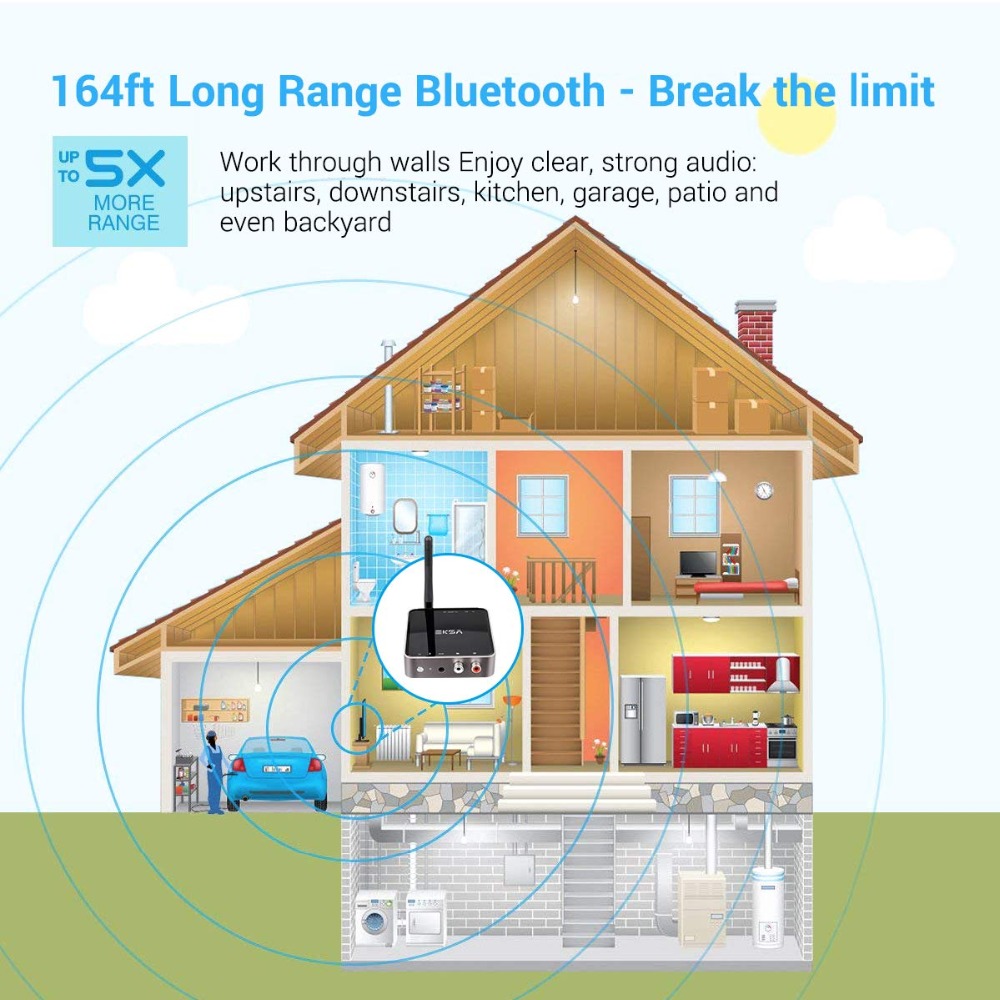 164ft Long Range Bluetooth - Break the limit

UP TO 5X MORE RANGE

Work through walls Enjoy clear, strong audio: upstairs, downstairs, kitchen, garage, patio and even backyard

EKSA